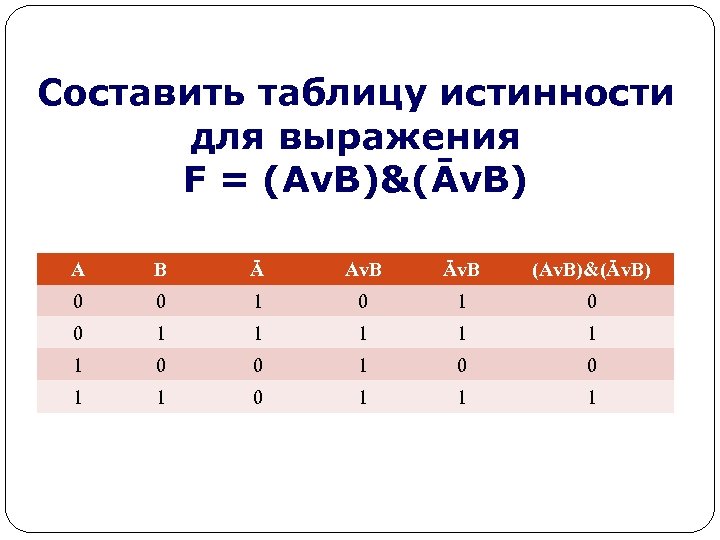 Составить таблицу истинности для выражения
F = (AvB)&(ĀvB)

| A | B | Ā | AvB | ĀvB | (AvB)&(ĀvB) |
|---|---|---|---|---|---|
| 0 | 0 | 1 | 0 | 1 | 0 |
| 0 | 1 | 1 | 1 | 1 | 1 |
| 1 | 0 | 0 | 1 | 0 | 0 |
| 1 | 1 | 0 | 1 | 1 | 1 |